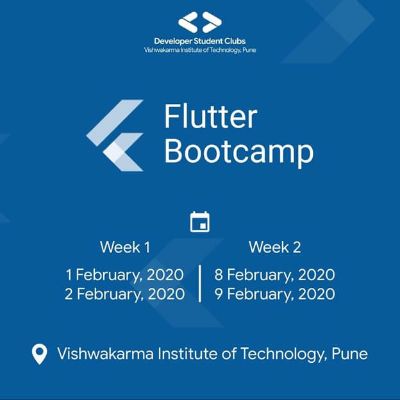 Developer Student Clubs
Vishwakarma Institute of Technology, Pune

Flutter
Bootcamp

Week 1
1 February, 2020
2 February, 2020

Week 2
8 February, 2020
9 February, 2020

Vishwakarma Institute of Technology, Pune